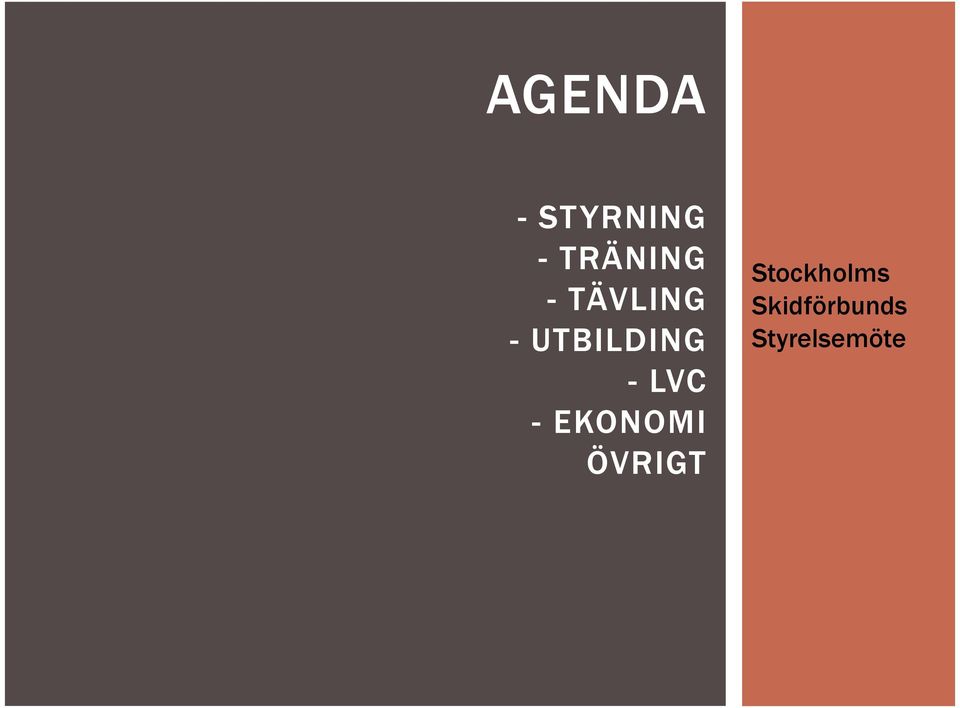 AGENDA

- STYRNING
- TRÄNING
- TÄVLING
- UTBILDING
- LVC
- EKONOMI
ÖVRIGT

Stockholms Skidförbunds Styrelsemöte